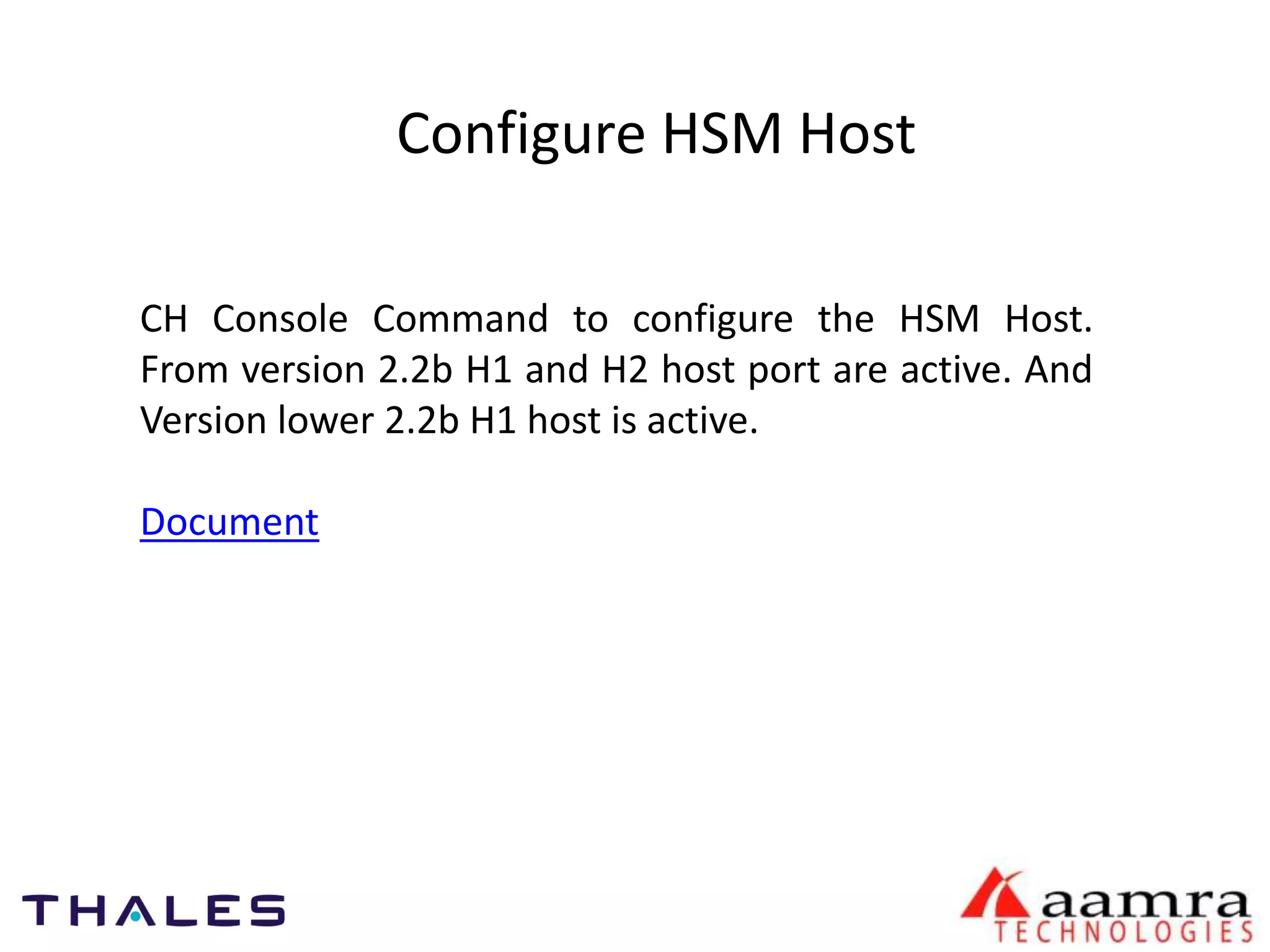 Configure HSM Host

CH Console Command to configure the HSM Host. From version 2.2b H1 and H2 host port are active. And Version lower 2.2b H1 host is active.

Document

THALES

aamra TECHNOLOGIES